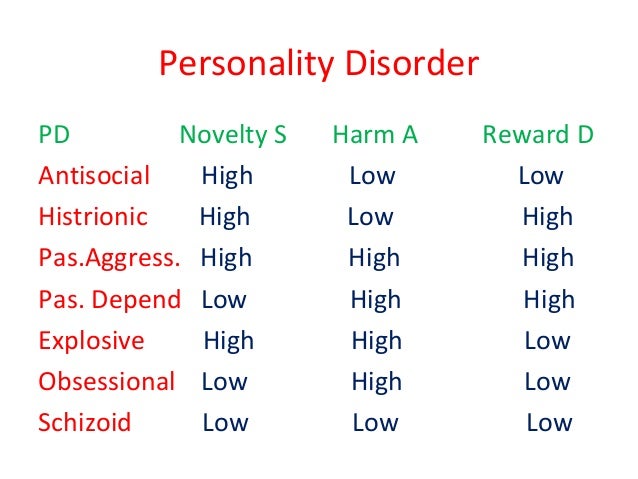 Personality Disorder

| PD | Novelty S | Harm A | Reward D |
|---|---|---|---|
| Antisocial | High | Low | Low |
| Histrionic | High | Low | High |
| Pas.Aggress. | High | High | High |
| Pas. Depend | Low | High | High |
| Explosive | High | High | Low |
| Obsessional | Low | High | Low |
| Schizoid | Low | Low | Low |